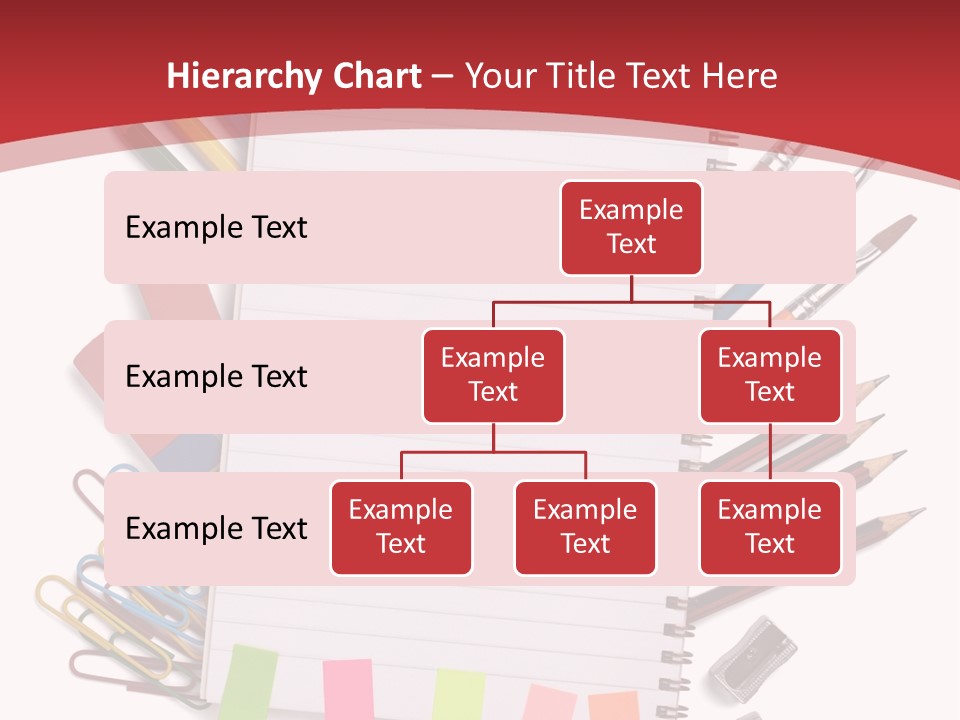 Hierarchy Chart – Your Title Text Here

Example Text

Example Text

Example Text

Example Text

Example Text

Example Text

Example Text

Example Text

Example Text